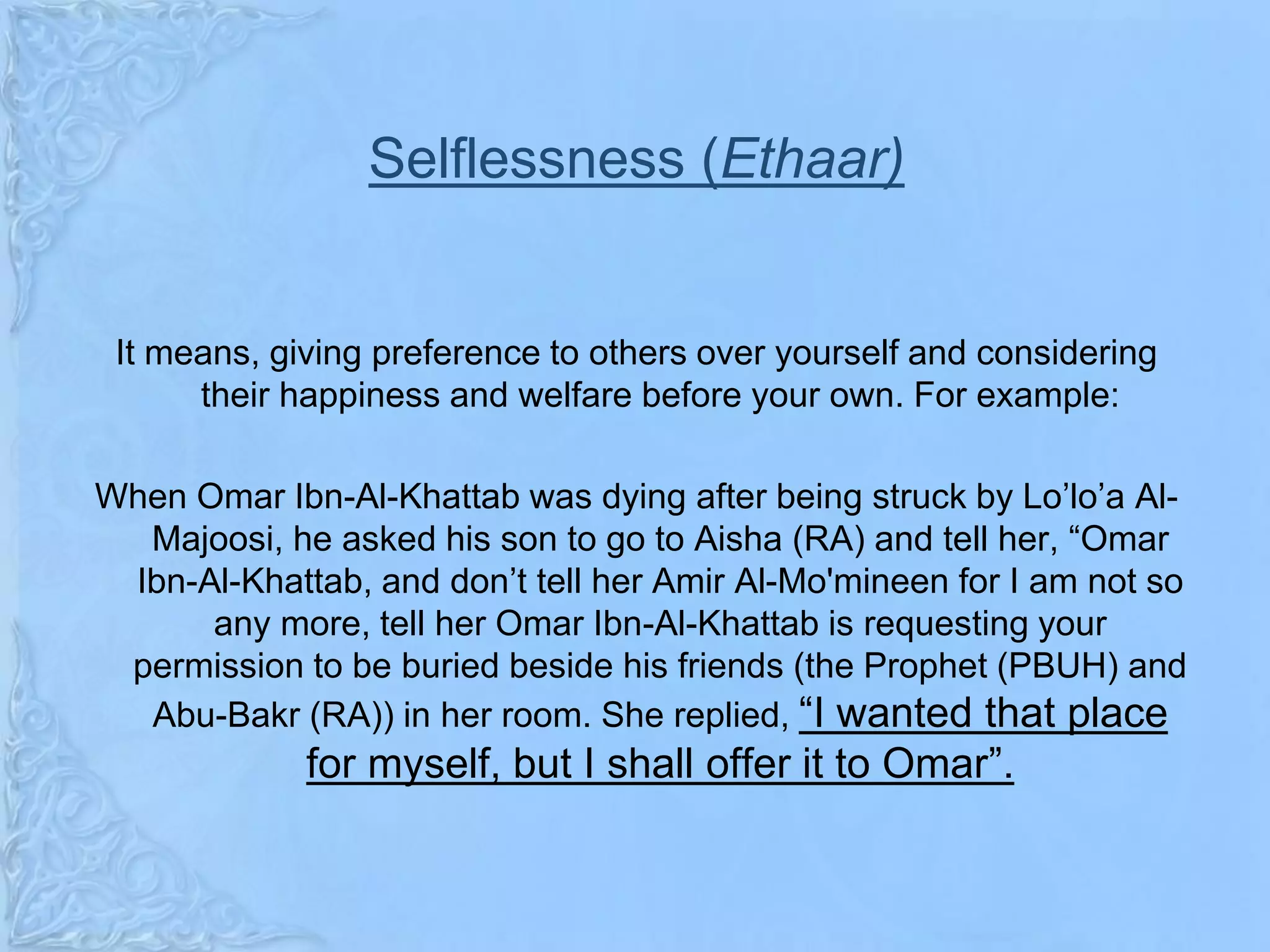 Selflessness (Ethaar)

It means, giving preference to others over yourself and considering their happiness and welfare before your own. For example:

When Omar Ibn-Al-Khattab was dying after being struck by Lo’lo’a Al-Majoosi, he asked his son to go to Aisha (RA) and tell her, “Omar Ibn-Al-Khattab, and don’t tell her Amir Al-Mo'mineen for I am not so any more, tell her Omar Ibn-Al-Khattab is requesting your permission to be buried beside his friends (the Prophet (PBUH) and Abu-Bakr (RA)) in her room. She replied, “I wanted that place for myself, but I shall offer it to Omar”.